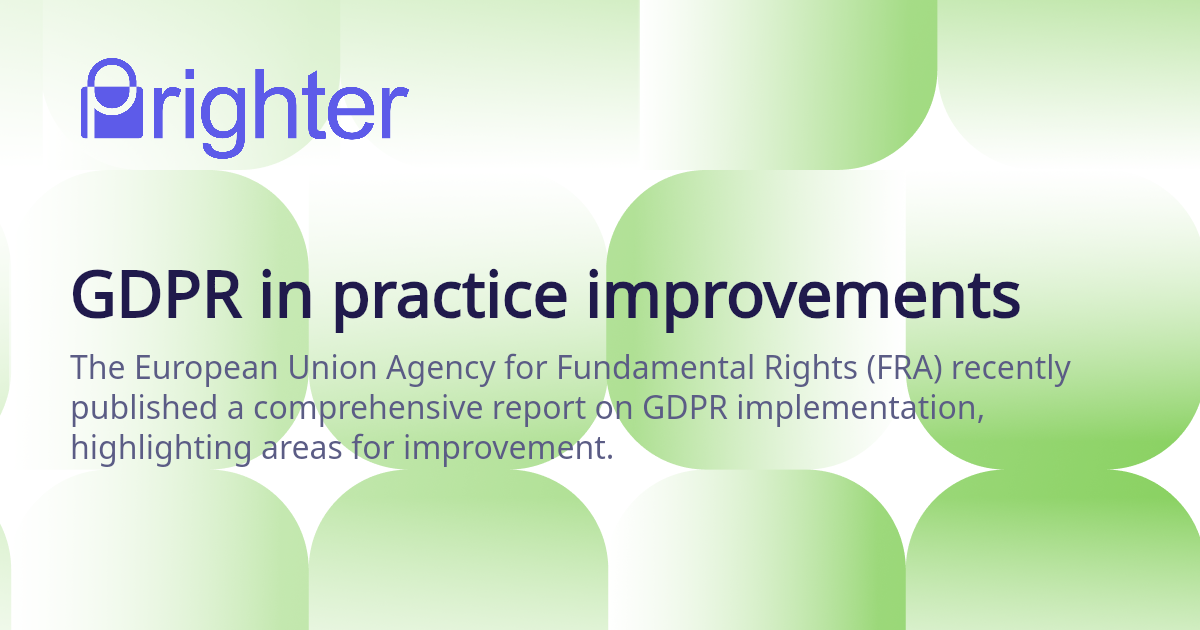 Prighter

GDPR in practice improvements

The European Union Agency for Fundamental Rights (FRA) recently published a comprehensive report on GDPR implementation, highlighting areas for improvement.